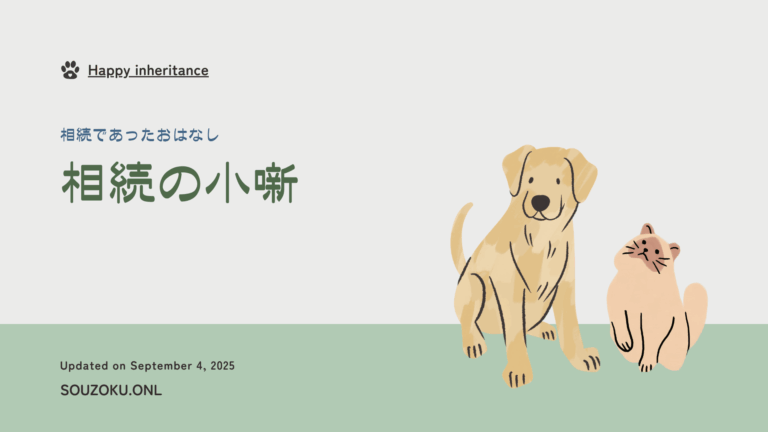 Happy inheritance

相続であったおはなし

相続の小噺

Updated on September 4, 2025

SOUZOKU.ONL